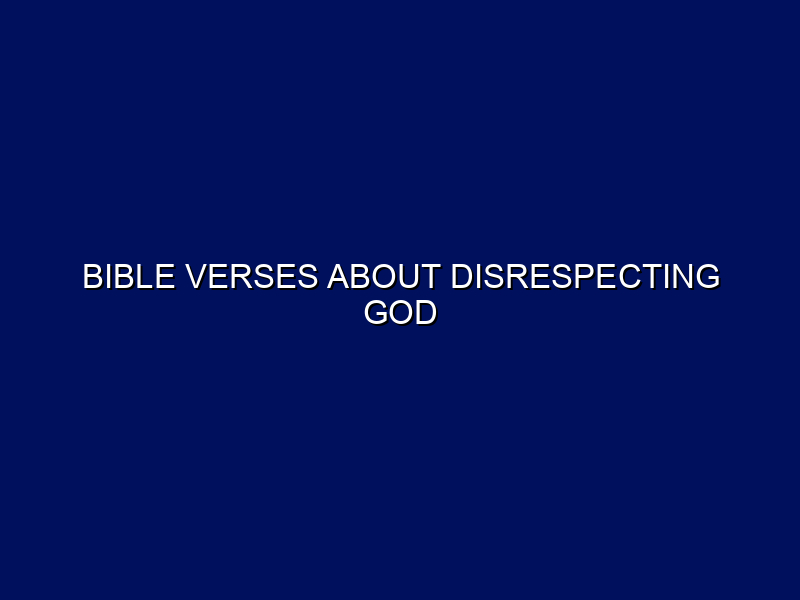 BIBLE VERSES ABOUT DISRESPECTING GOD